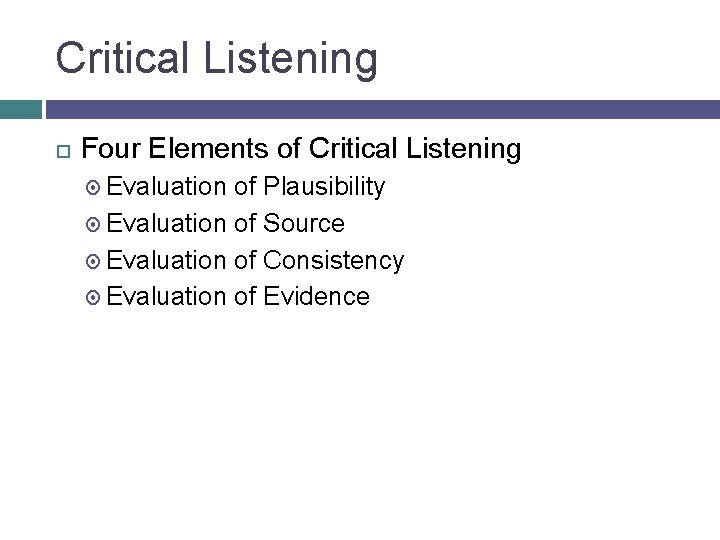 Critical Listening

Four Elements of Critical Listening
Evaluation of Plausibility
Evaluation of Source
Evaluation of Consistency
Evaluation of Evidence